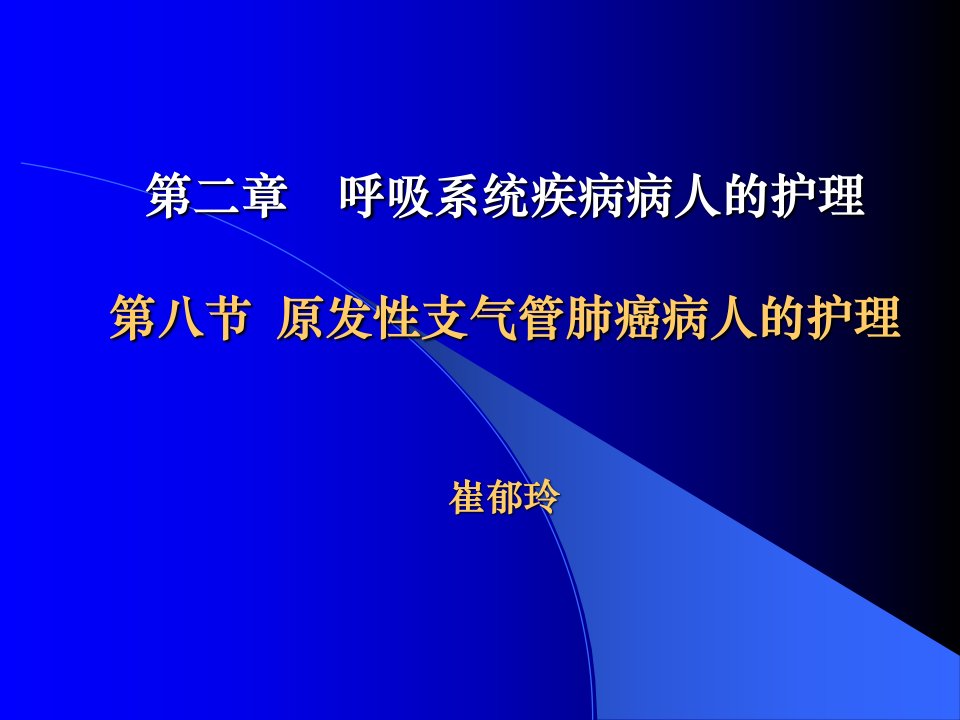 第二章　呼吸系统疾病病人的护理

第八节 原发性支气管肺癌病人的护理

崔郁玲